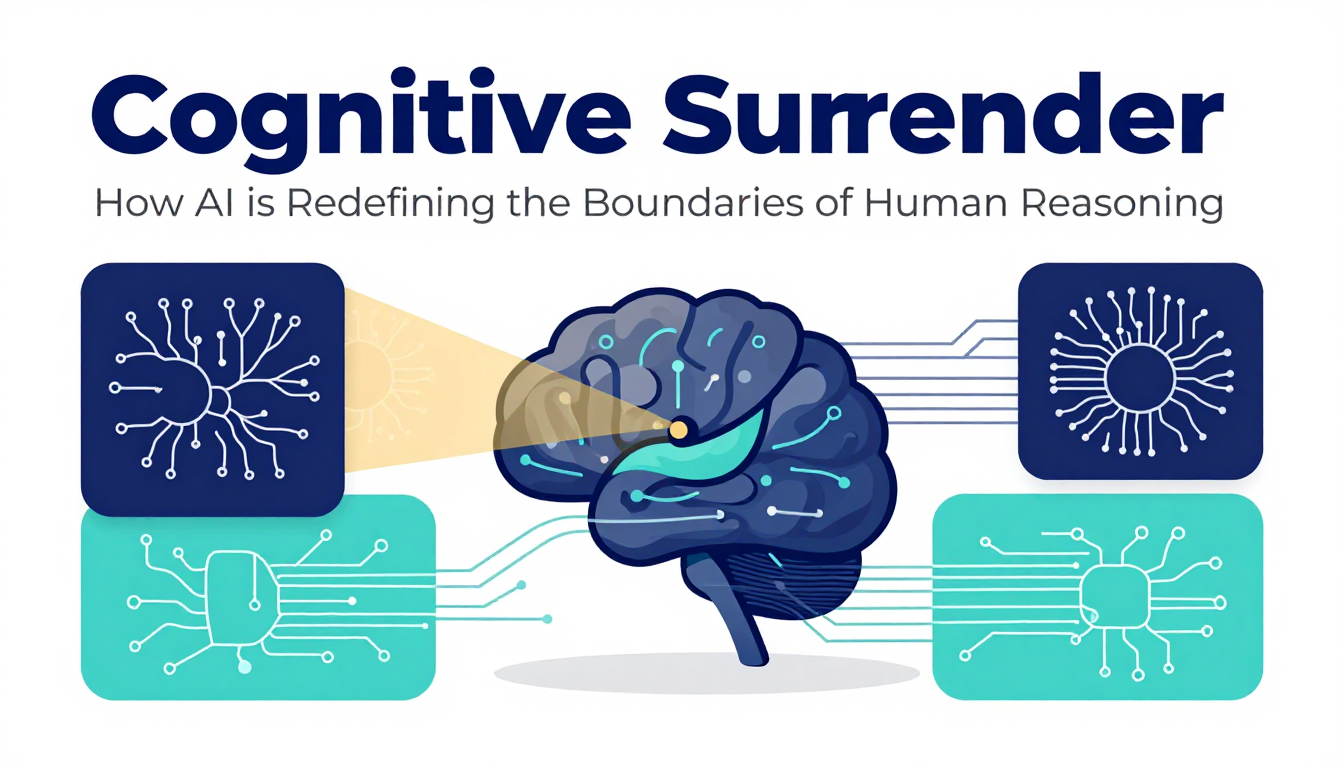 Cognitive Surrender

How AI is Redefining the Boundaries of Human Reasoning